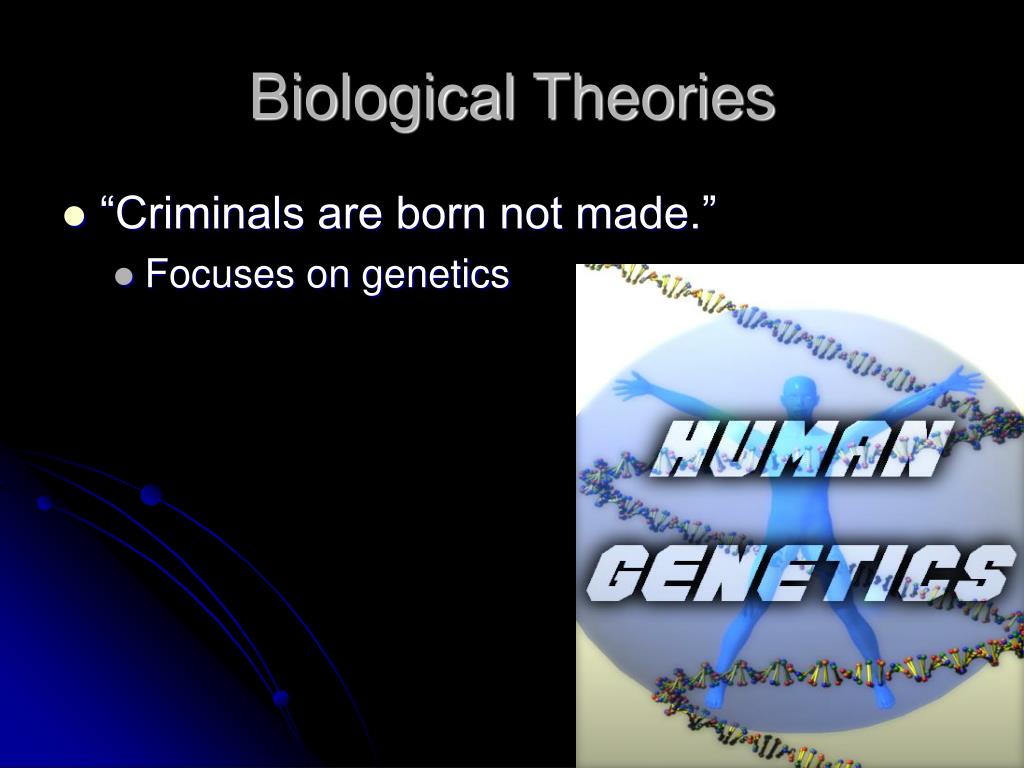 Biological Theories

“Criminals are born not made.”
Focuses on genetics

HUMAN GENETICS